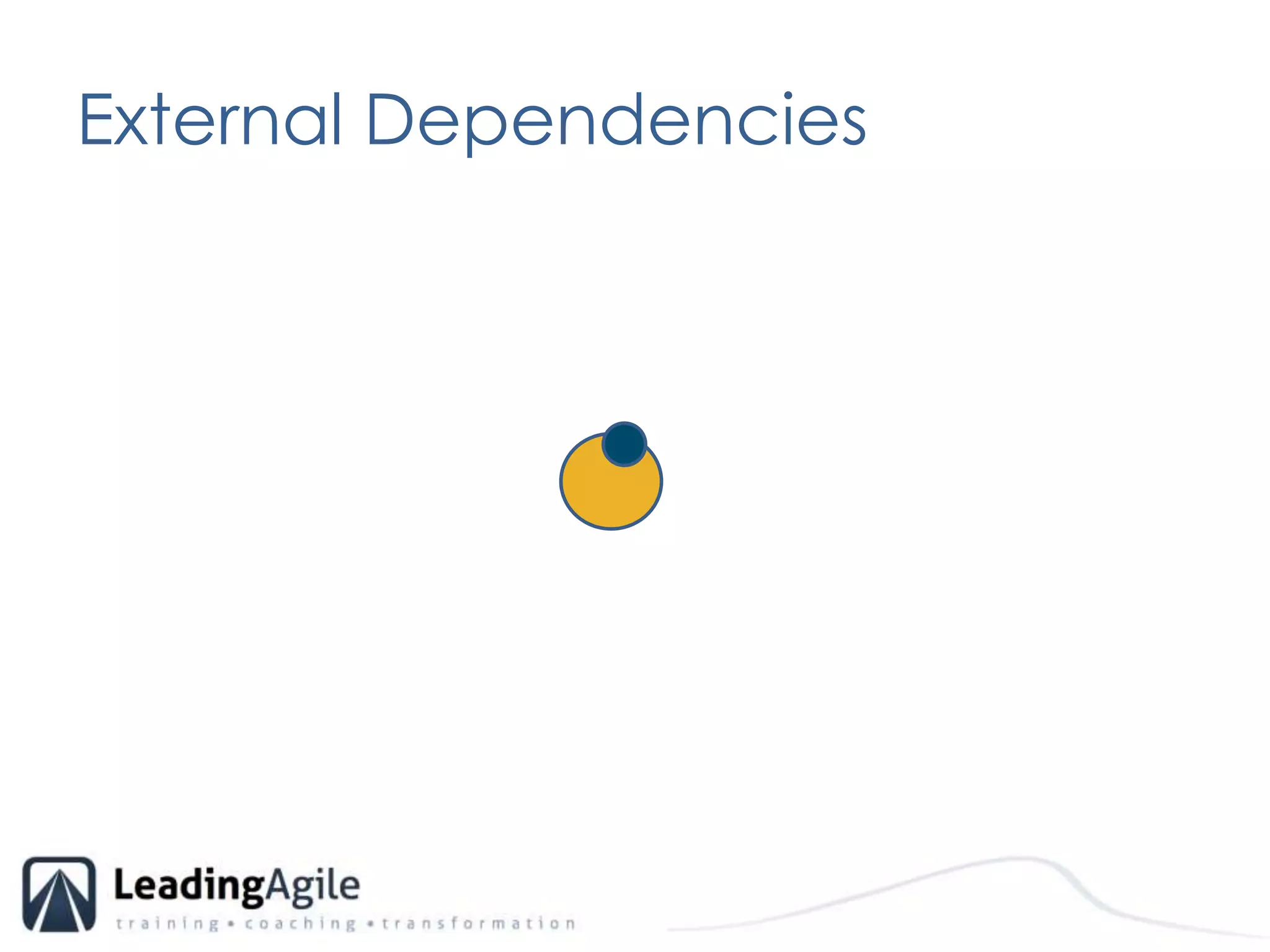 External Dependencies

LeadingAgile

training • coaching • transformation